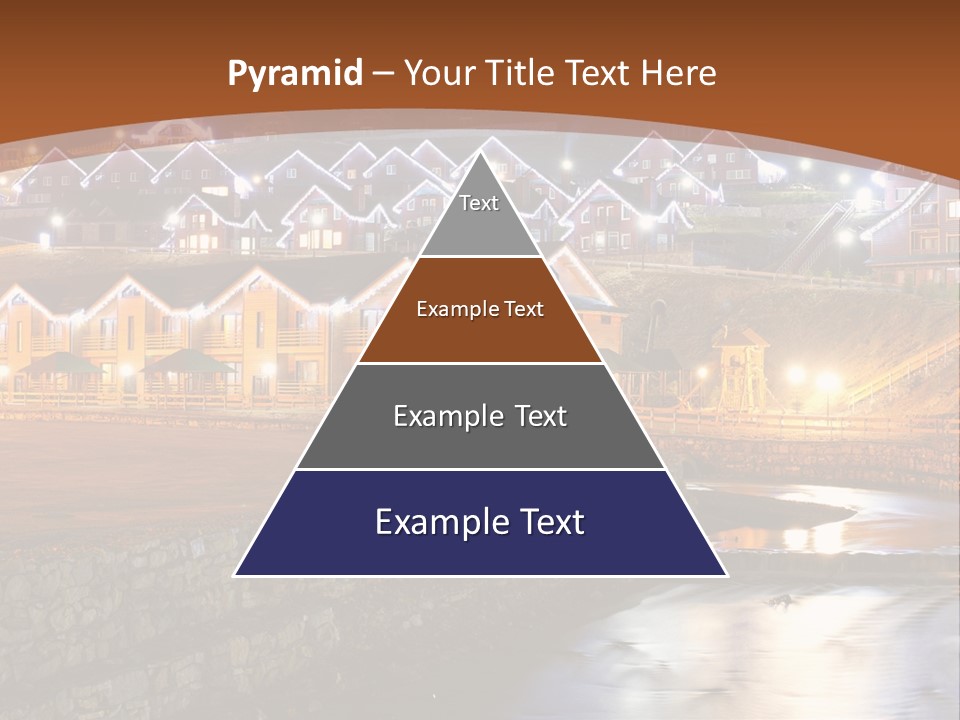 Pyramid – Your Title Text Here

Text

Example Text

Example Text

Example Text